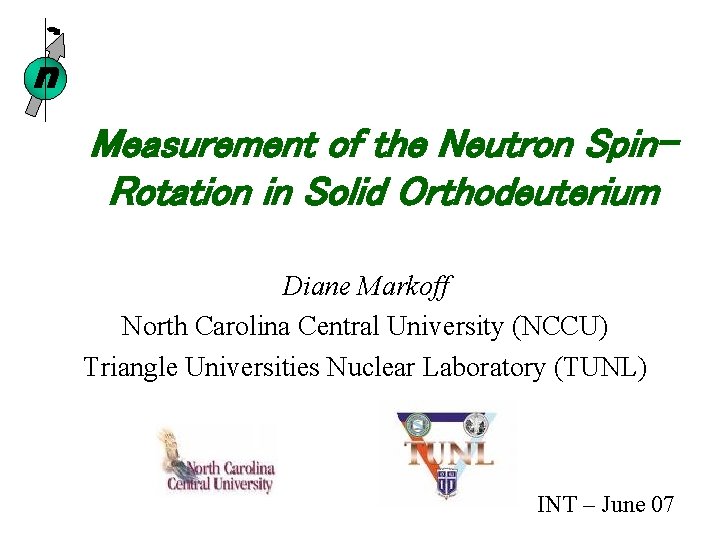 n

Measurement of the Neutron Spin-Rotation in Solid Orthodeuterium

Diane Markoff
North Carolina Central University (NCCU)
Triangle Universities Nuclear Laboratory (TUNL)

North Carolina Central University

TUNL

INT – June 07